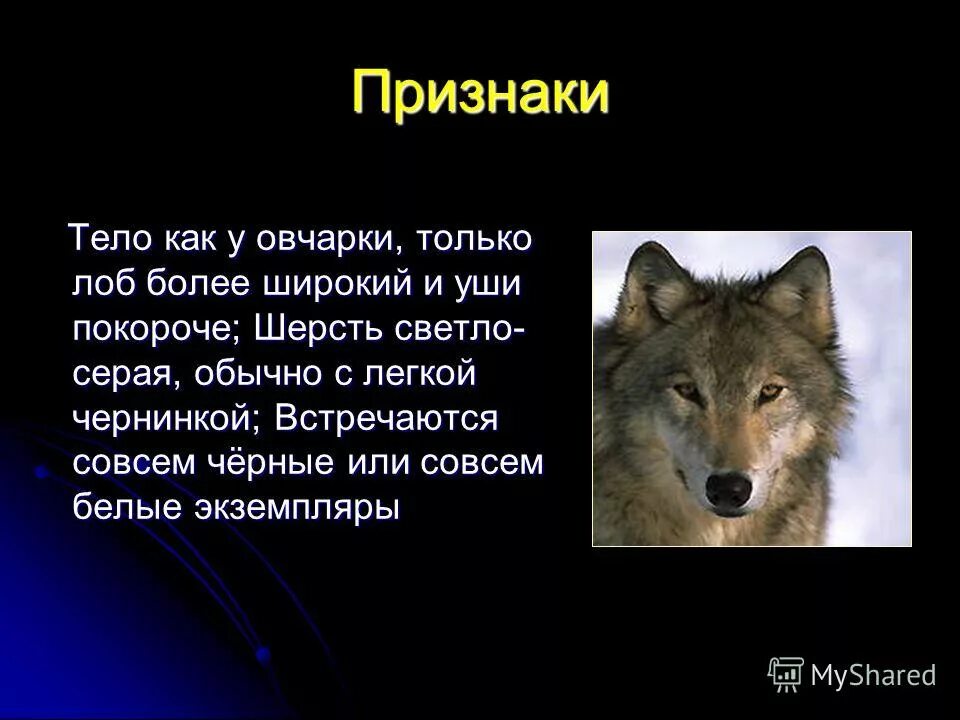 Признаки

Тело как у овчарки, только лоб более широкий и уши покороче; Шерсть светло-серая, обычно с легкой чернинкой; Встречаются совсем чёрные или совсем белые экземпляры

MyShared